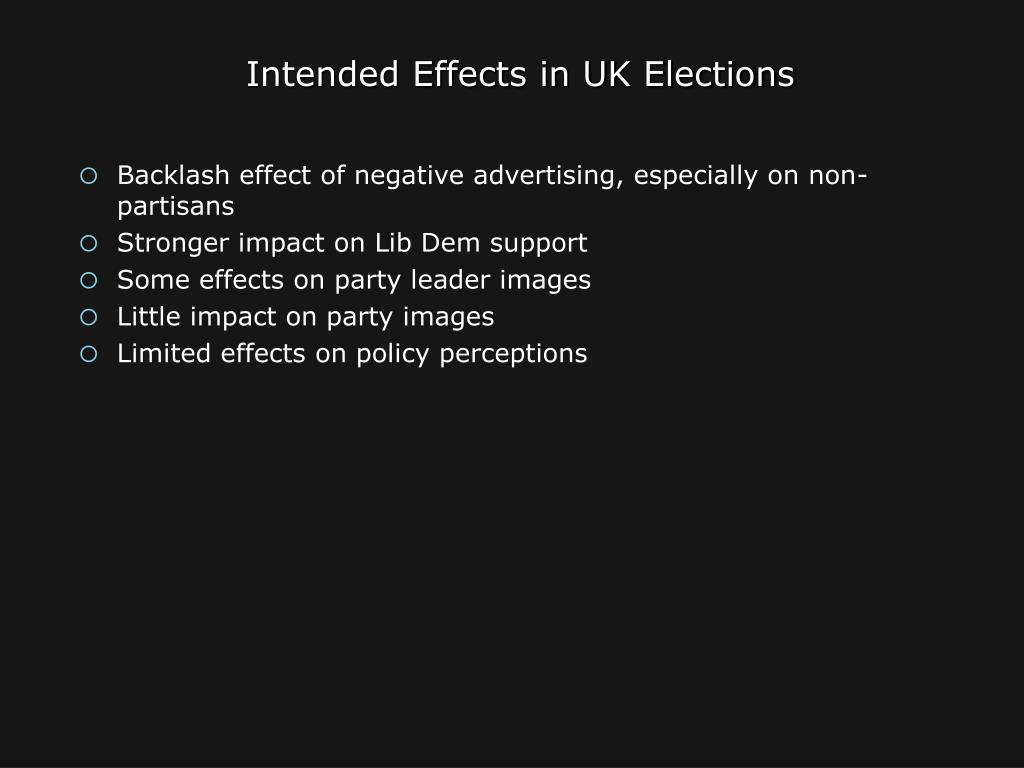 Intended Effects in UK Elections

- Backlash effect of negative advertising, especially on non-partisans
- Stronger impact on Lib Dem support
- Some effects on party leader images
- Little impact on party images
- Limited effects on policy perceptions